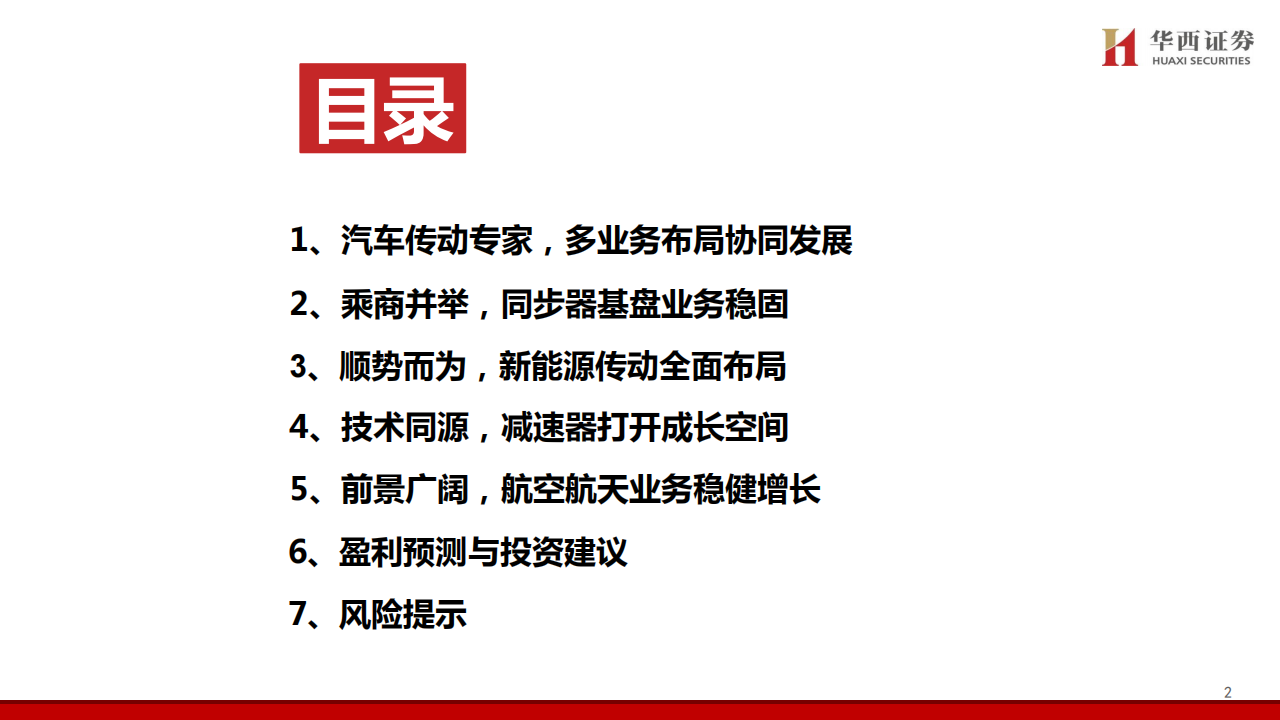 华西证券
HUAXI SECURITIES

目录

1、汽车传动专家，多业务布局协同发展

2、乘商并举，同步器基盘业务稳固

3、顺势而为，新能源传动全面布局

4、技术同源，减速器打开成长空间

5、前景广阔，航空航天业务稳健增长

6、盈利预测与投资建议

7、风险提示

2